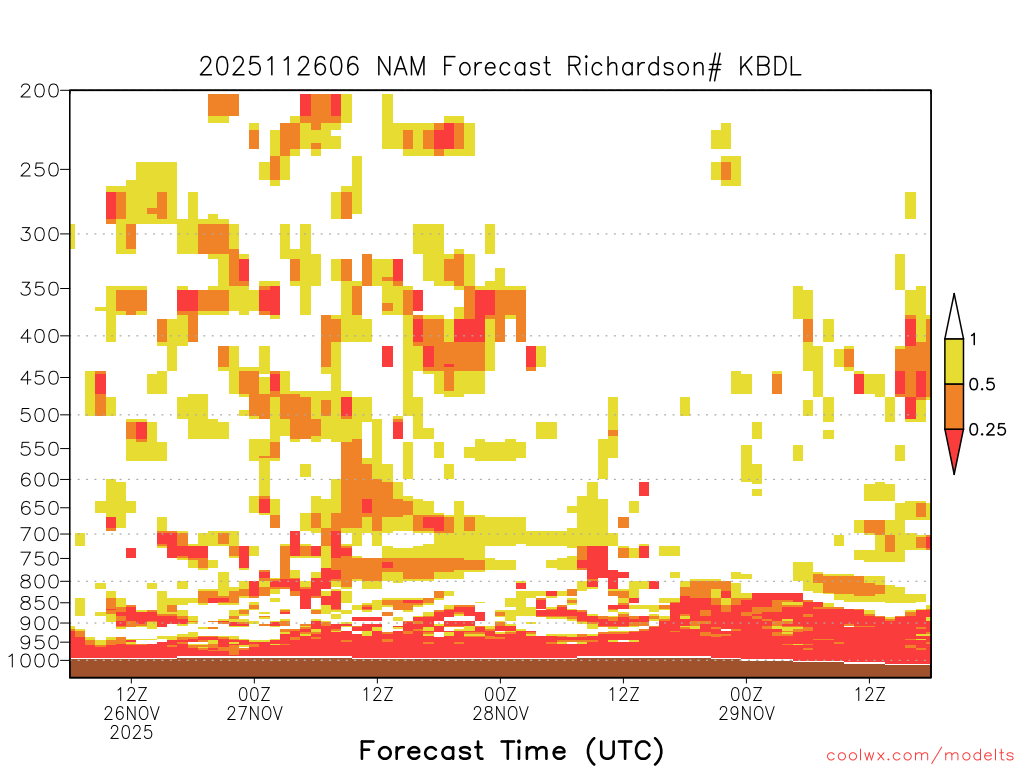 2025112606 NAM Forecast Richardson# KBDL

200
250
300
350
400
450
500
550
600
650
700
750
800
850
900
950
1000

1
0.5
0.25

12Z
26NOV
2025
00Z
27NOV
12Z
00Z
28NOV
12Z
00Z
29NOV
12Z

Forecast Time (UTC)

coolwx.com/modelts